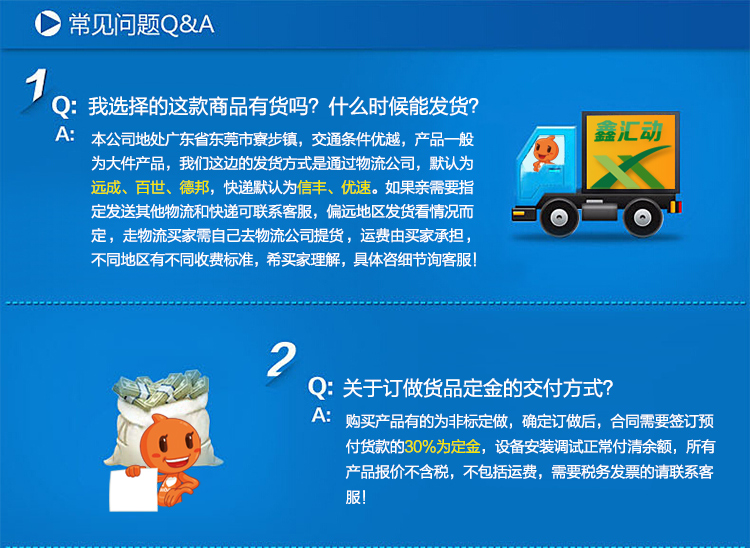 常见问题Q&A

1

Q: 我选择的这款商品有货吗？什么时候能发货？

A: 本公司地处广东省东莞市寮步镇，交通条件优越，产品一般为大件产品，我们这边的发货方式是通过物流公司，默认为远成、百世、德邦，快递默认为信丰、优速。如果亲需要指定发送其他物流和快递可联系客服，偏远地区发货看情况而定，走物流买家需自己去物流公司提货，运费由买家承担，不同地区有不同收费标准，希买家理解，具体咨细节询客服！

鑫汇动

2

Q: 关于订做货品定金的交付方式？

A: 购买产品有的为非标定做，确定订做后，合同需要签订预付货款的30%为定金，设备安装调试正常付清余额，所有产品报价不含税，不包括运费，需要税务发票的请联系客服！